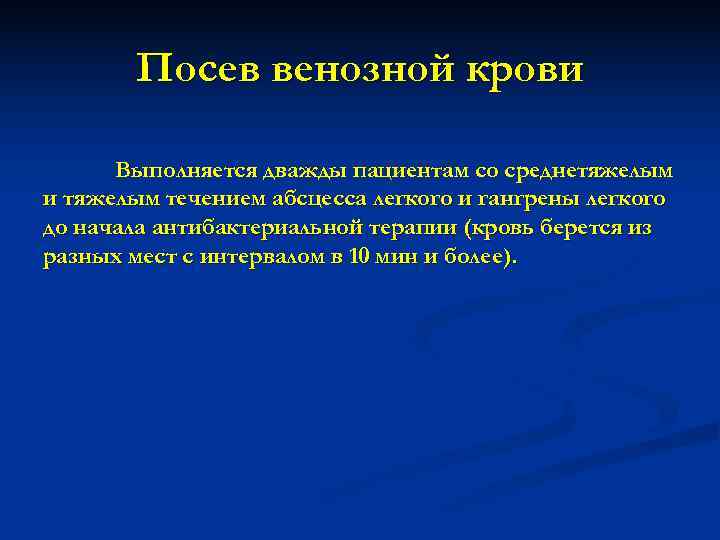 Посев венозной крови

Выполняется дважды пациентам со среднетяжелым и тяжелым течением абсцесса легкого и гангрены легкого до начала антибактериальной терапии (кровь берется из разных мест с интервалом в 10 мин и более).